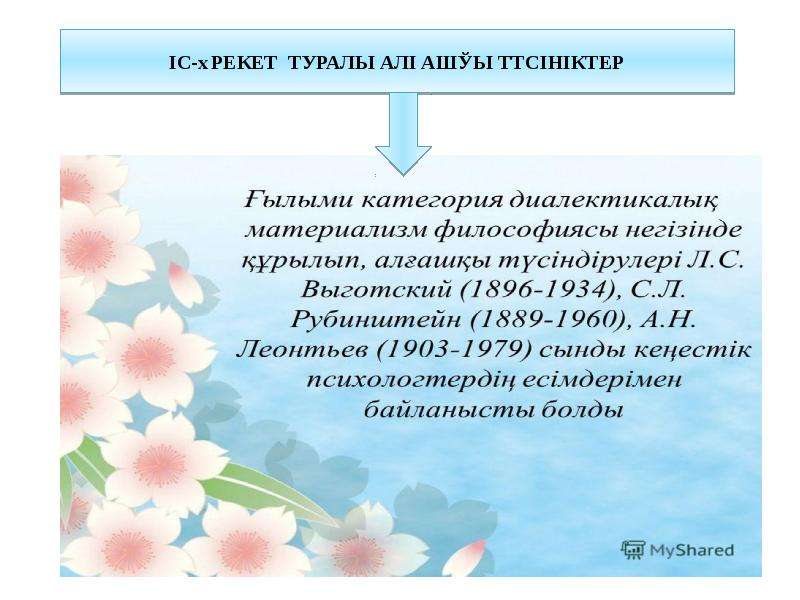 ІС-хРЕКЕТ ТУРАЛЫ АЛІ АШЎЫ ТТСІНІКТЕР

Ғылыми категория диалектикалық материализм философиясы негізінде құрылып, алғашқы түсіндірулері Л.С. Выготский (1896-1934), С.Л. Рубинштейн (1889-1960), А.Н. Леонтьев (1903-1979) сынды кеңестік психологтердің есімдерімен байланысты болды

MyShared